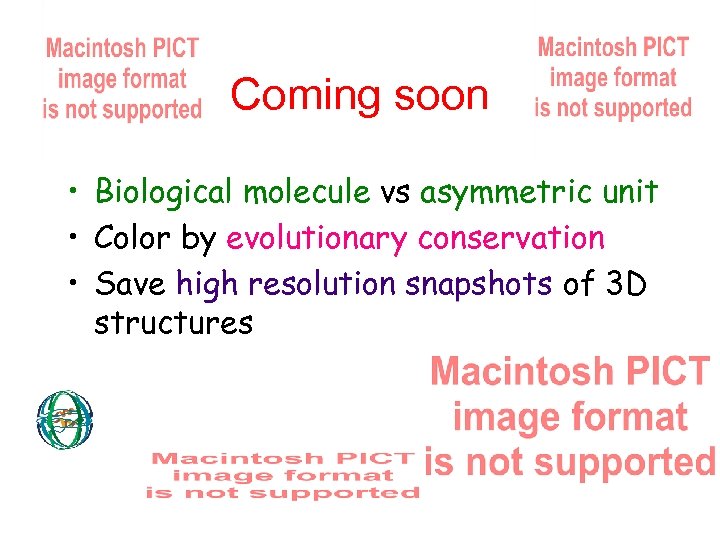 Macintosh PICT image format is not supported

Coming soon

Macintosh PICT image format is not supported

• Biological molecule vs asymmetric unit
• Color by evolutionary conservation
• Save high resolution snapshots of 3D structures

Macintosh PICT image format is not supported

Macintosh PICT image format is not supported